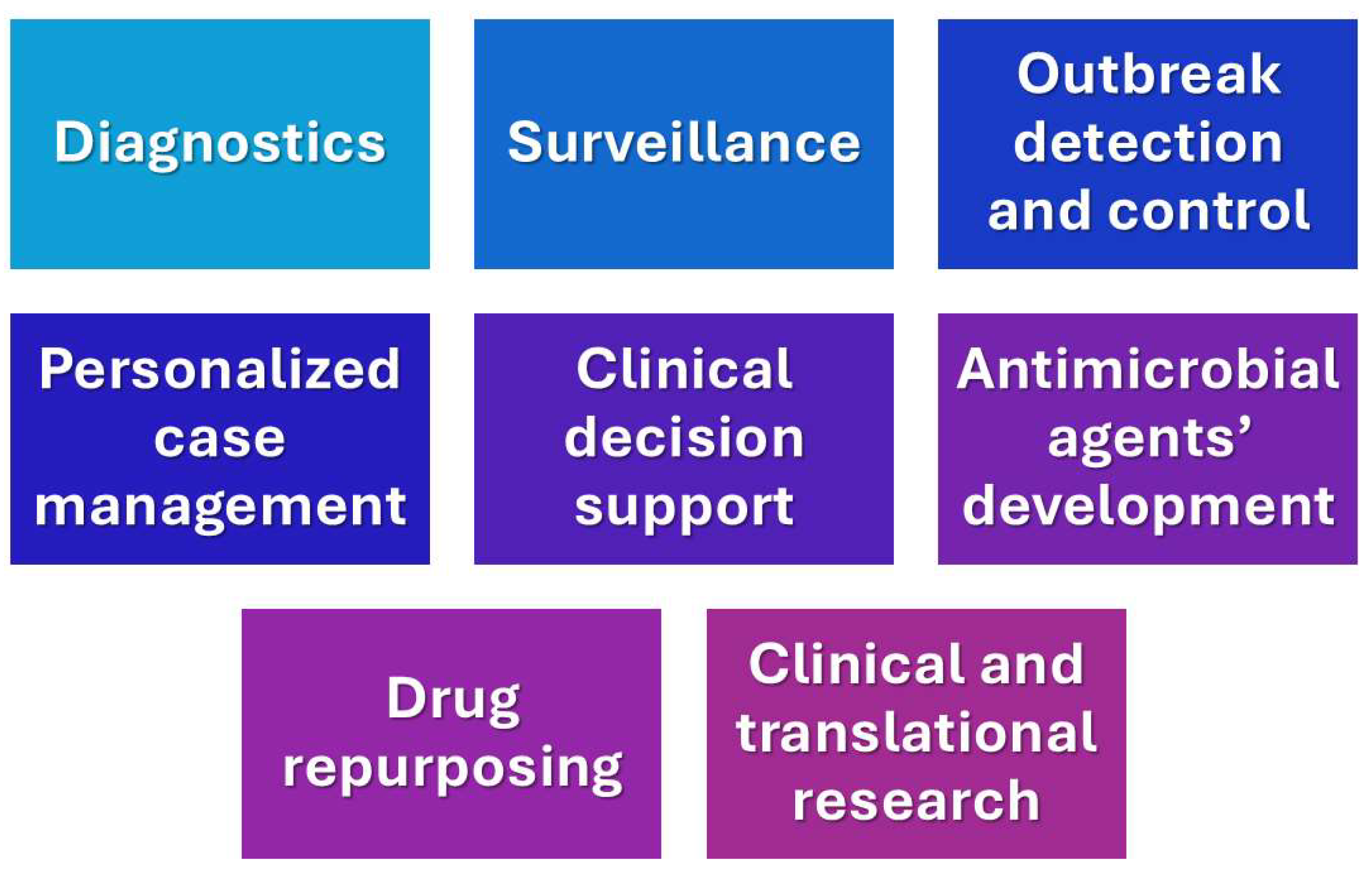 Diagnostics

Surveillance

Outbreak detection and control

Personalized case management

Clinical decision support

Antimicrobial agents’ development

Drug repurposing

Clinical and translational research